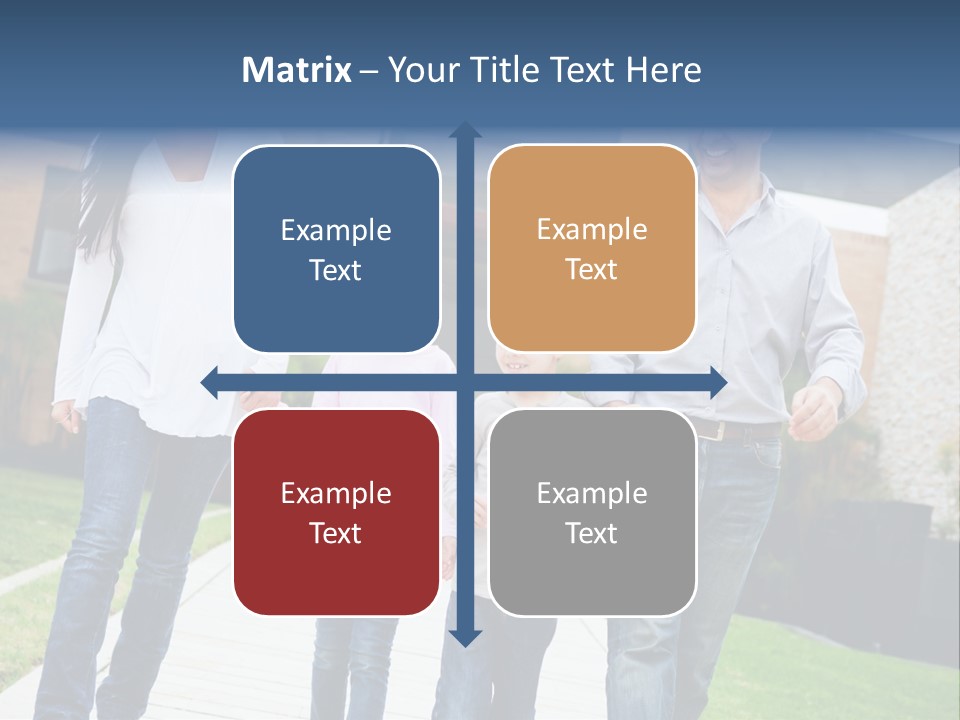 Matrix – Your Title Text Here

Example Text

Example Text

Example Text

Example Text